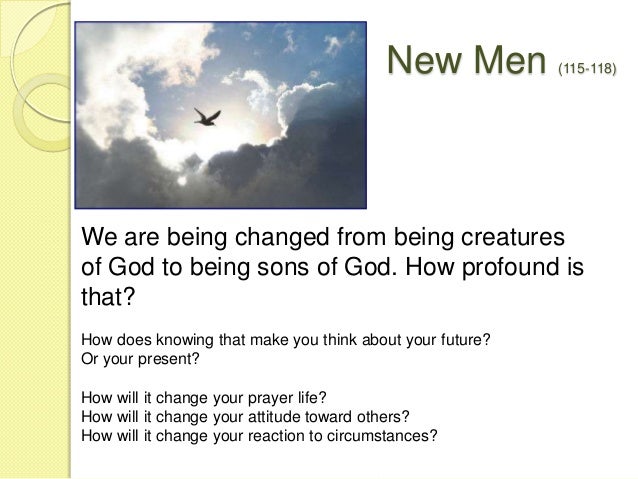 New Men (115-118)

We are being changed from being creatures of God to being sons of God. How profound is that?

How does knowing that make you think about your future?
Or your present?

How will it change your prayer life?
How will it change your attitude toward others?
How will it change your reaction to circumstances?